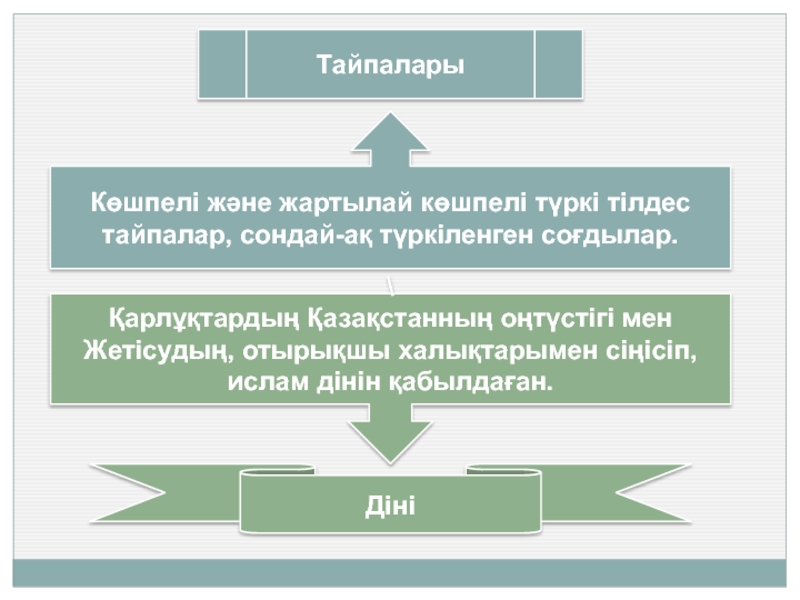 Тайпалары

Көшпелі және жартылай көшпелі түркі тілдес тайпалар, сондай-ақ түркіленген соғдылар.

Қарлұқтардың Қазақстанның оңтүстігі мен Жетісудың, отырықшы халықтарымен сіңісіп, ислам дінін қабылдаған.

Діні